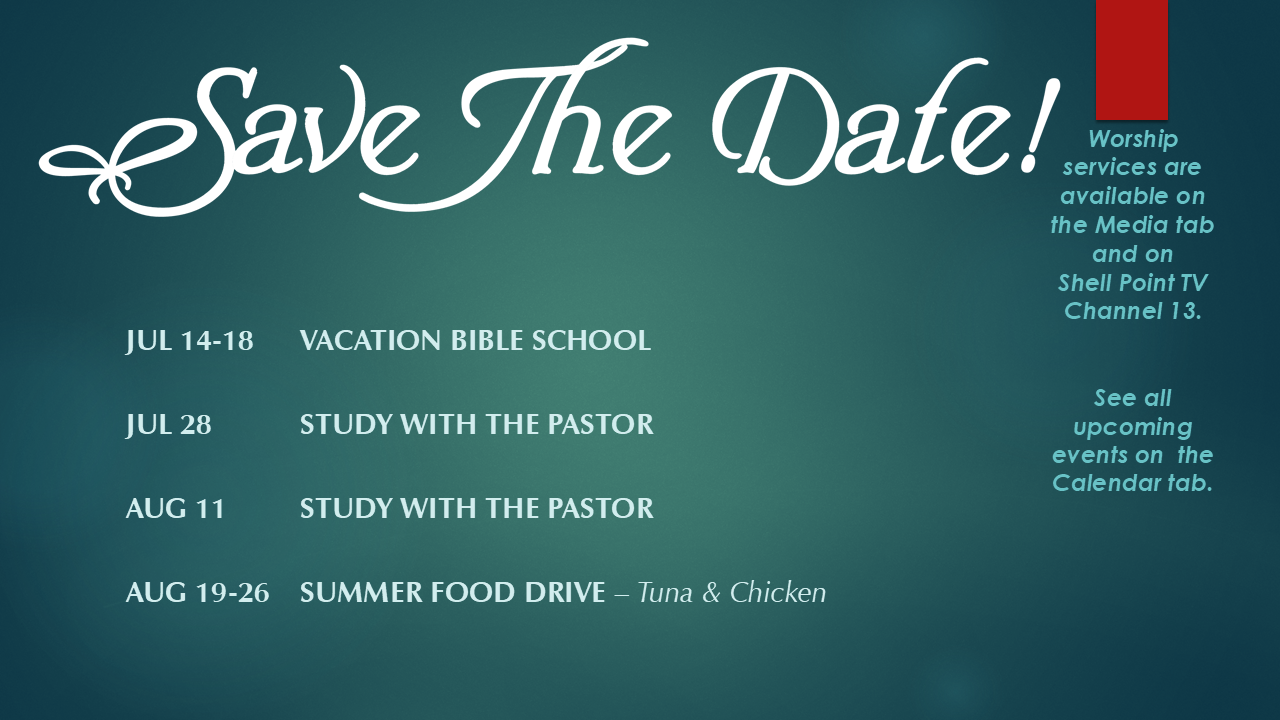 Save The Date!

JUL 14-18 VACATION BIBLE SCHOOL

JUL 28 STUDY WITH THE PASTOR

AUG 11 STUDY WITH THE PASTOR

AUG 19-26 SUMMER FOOD DRIVE – Tuna & Chicken

Worship services are available on the Media tab and on Shell Point TV Channel 13.

See all upcoming events on the Calendar tab.